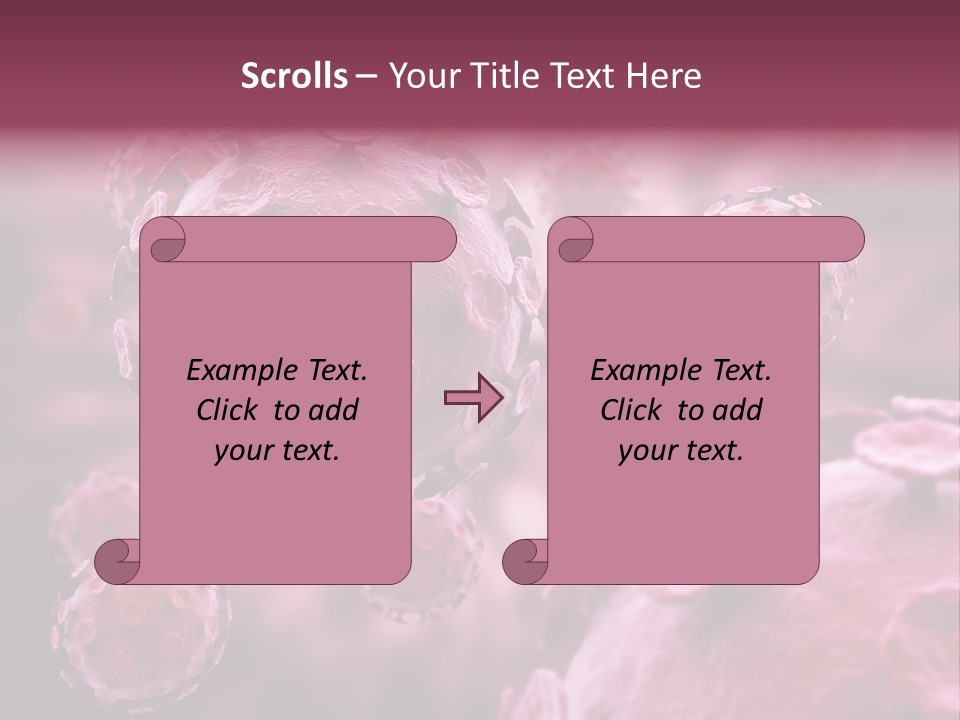 Scrolls – Your Title Text Here

Example Text. Click to add your text.

Example Text. Click to add your text.